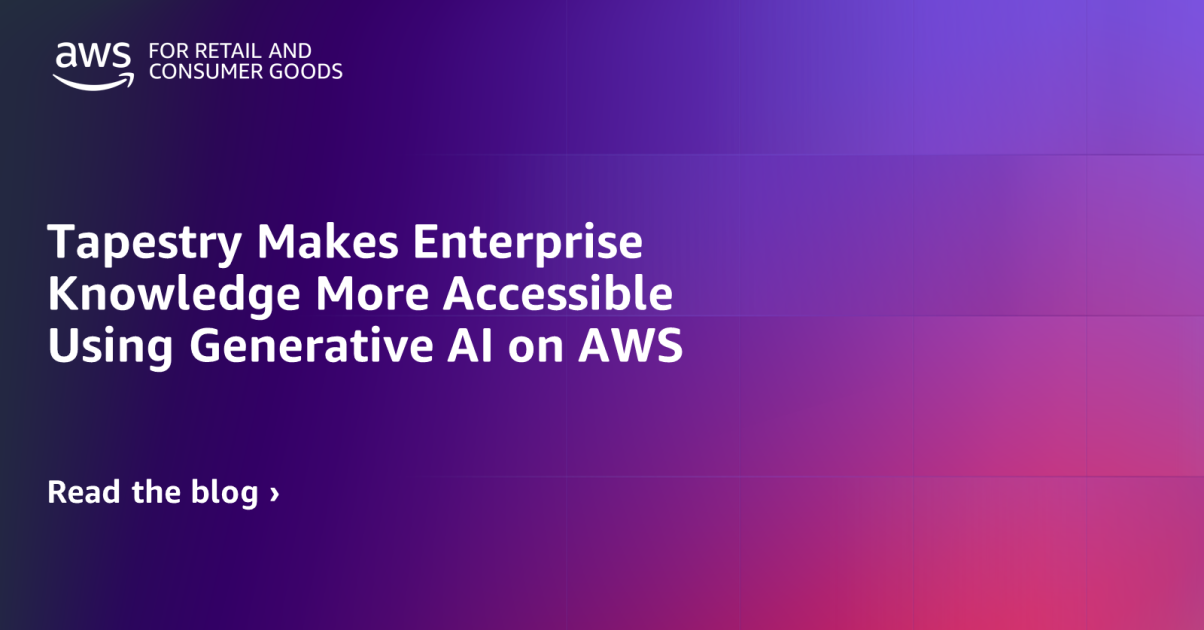 aws FOR RETAIL AND CONSUMER GOODS

Tapestry Makes Enterprise Knowledge More Accessible Using Generative AI on AWS

Read the blog ›